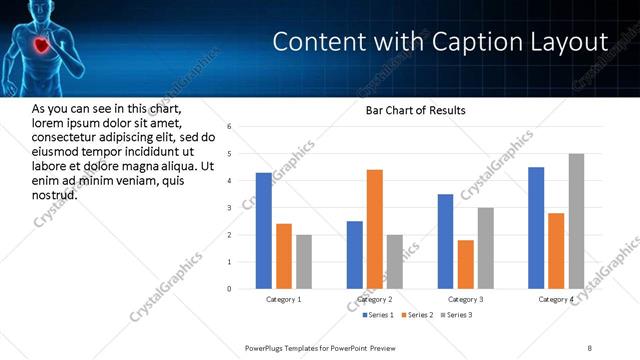 Content with Caption Layout

As you can see in this chart, lorem ipsum dolor sit amet, consectetur adipiscing elit, sed do eiusmod tempor incididunt ut labore et dolore magna aliqua. Ut enim ad minim veniam, quis nostrud.

Bar Chart of Results

6
5
4
3
2
1
0

Category 1
Category 2
Category 3
Category 4

Series 1 Series 2 Series 3

CrystalGraphics

PowerPlugs Templates for PowerPoint Preview

8